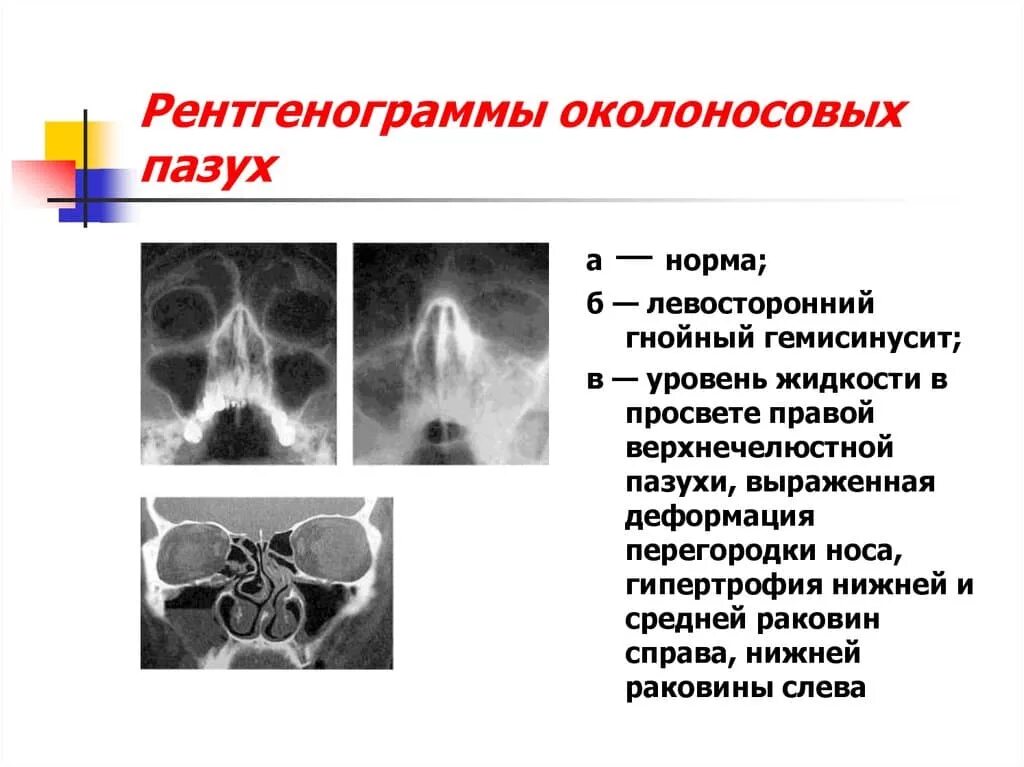 Рентгенограммы околоносовых пазух

а — норма;

б — левосторонний гнойный гемисинусит;

в — уровень жидкости в просвете правой верхнечелюстной пазухи, выраженная деформация перегородки носа, гипертрофия нижней и средней раковин справа, нижней раковины слева